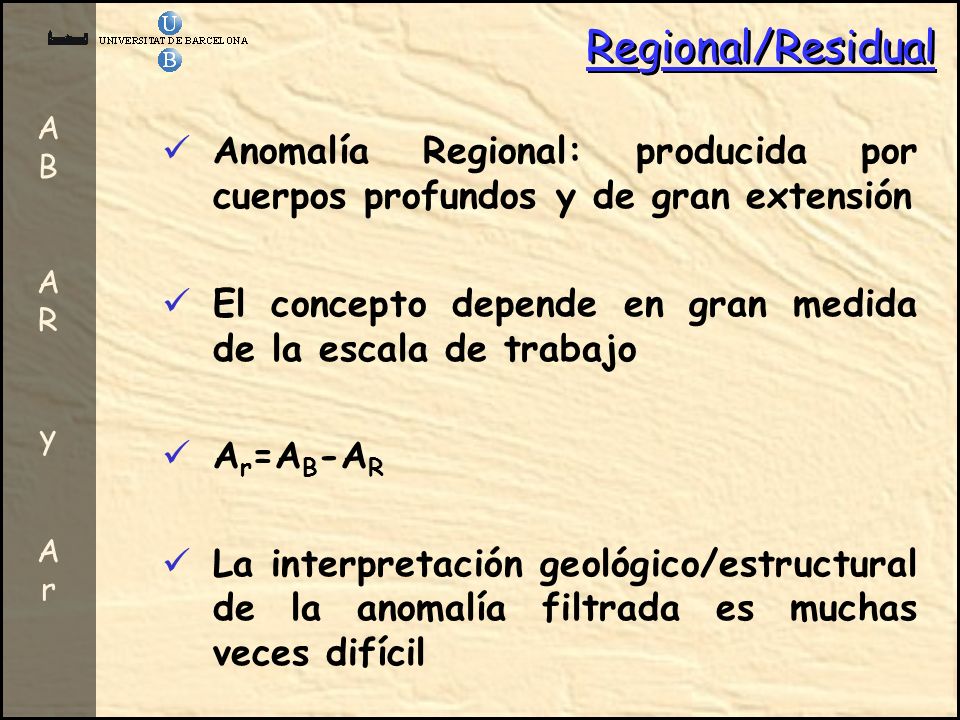 U
UNIVERSITAT DE BARCELONA
B

Regional/Residual

A
B

A
R

Y

A
r

✓ Anomalía Regional: producida por cuerpos profundos y de gran extensión

✓ El concepto depende en gran medida de la escala de trabajo

✓ $A_r=A_B-A_R$

✓ La interpretación geológico/estructural de la anomalía filtrada es muchas veces difícil